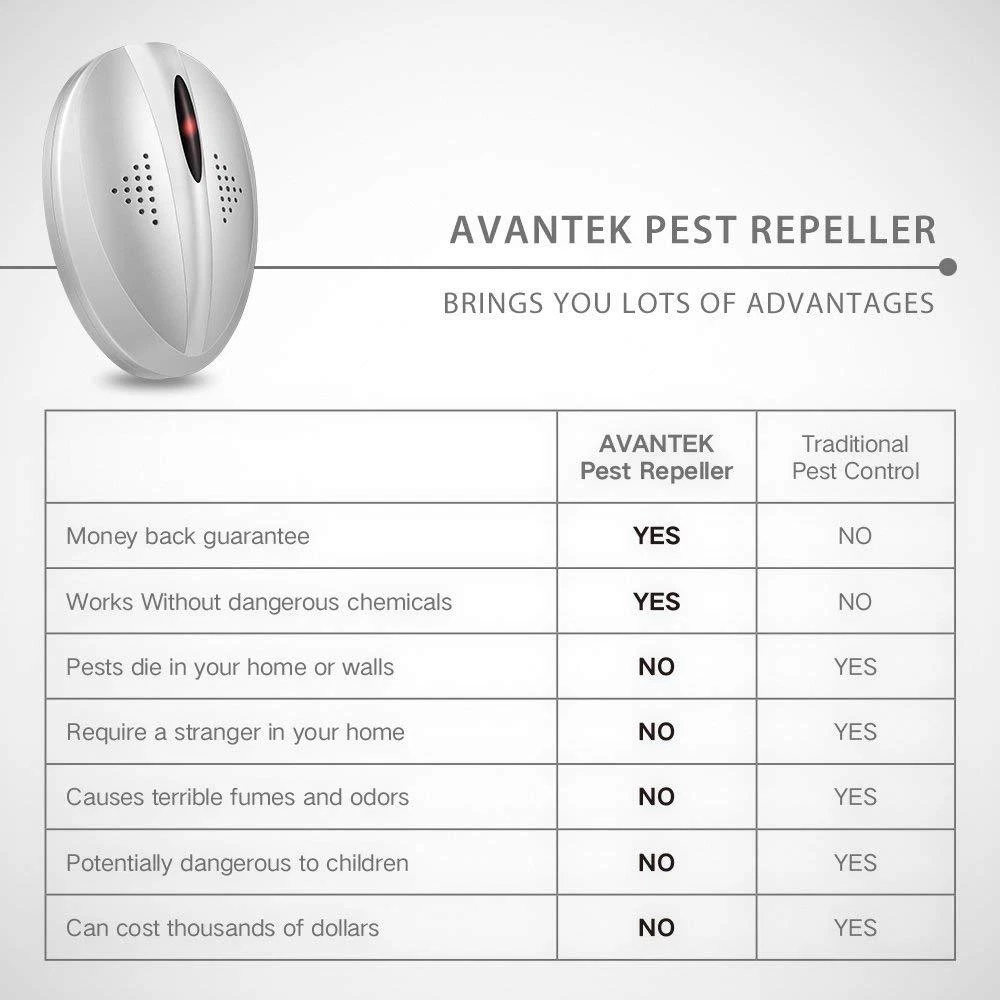 AVANTEK PEST REPELLER

BRINGS YOU LOTS OF ADVANTAGES

| | AVANTEK Pest Repeller | Traditional Pest Control |
|---|---|---|
| Money back guarantee | YES | NO |
| Works Without dangerous chemicals | YES | NO |
| Pests die in your home or walls | NO | YES |
| Require a stranger in your home | NO | YES |
| Causes terrible fumes and odors | NO | YES |
| Potentially dangerous to children | NO | YES |
| Can cost thousands of dollars | NO | YES |